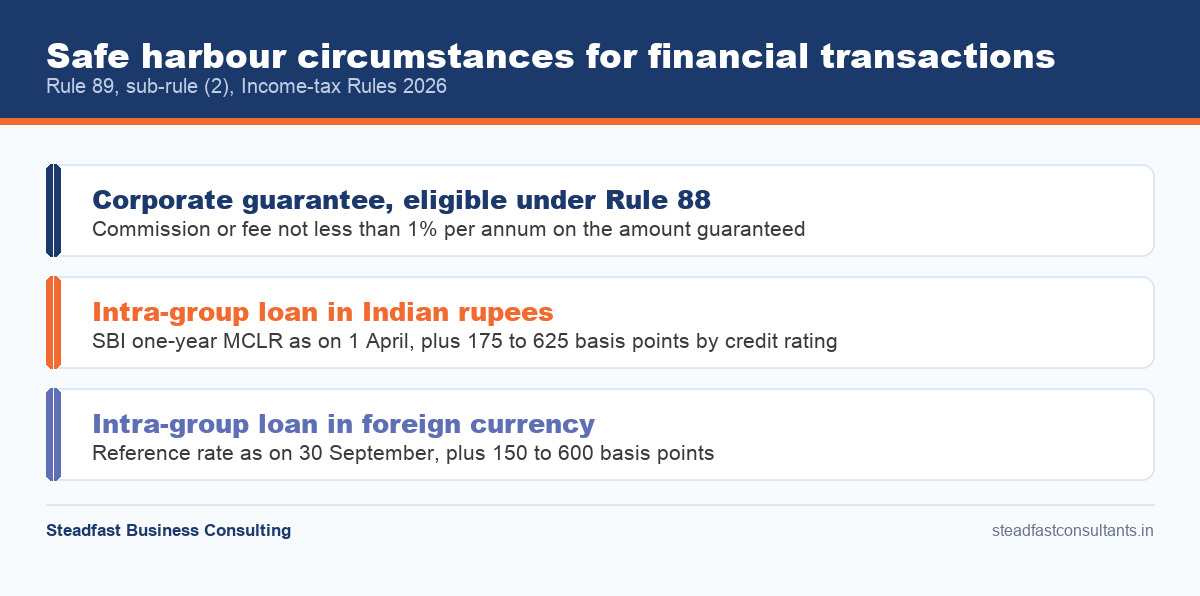 Safe harbour circumstances for financial transactions
Rule 89, sub-rule (2), Income-tax Rules 2026

Corporate guarantee, eligible under Rule 88
Commission or fee not less than 1% per annum on the amount guaranteed

Intra-group loan in Indian rupees
SBI one-year MCLR as on 1 April, plus 175 to 625 basis points by credit rating

Intra-group loan in foreign currency
Reference rate as on 30 September, plus 150 to 600 basis points

Steadfast Business Consulting
steadfastconsultants.in